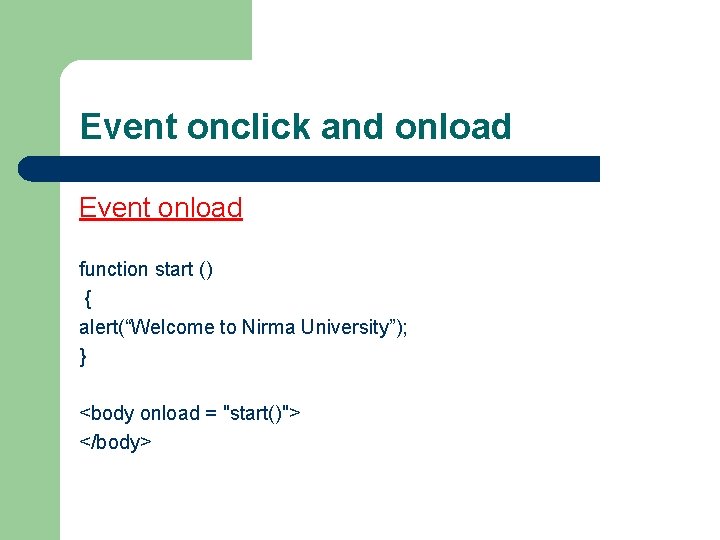 Event onclick and onload

Event onload

function start ()
{
alert(“Welcome to Nirma University”);
}

<body onload = "start()">
</body>